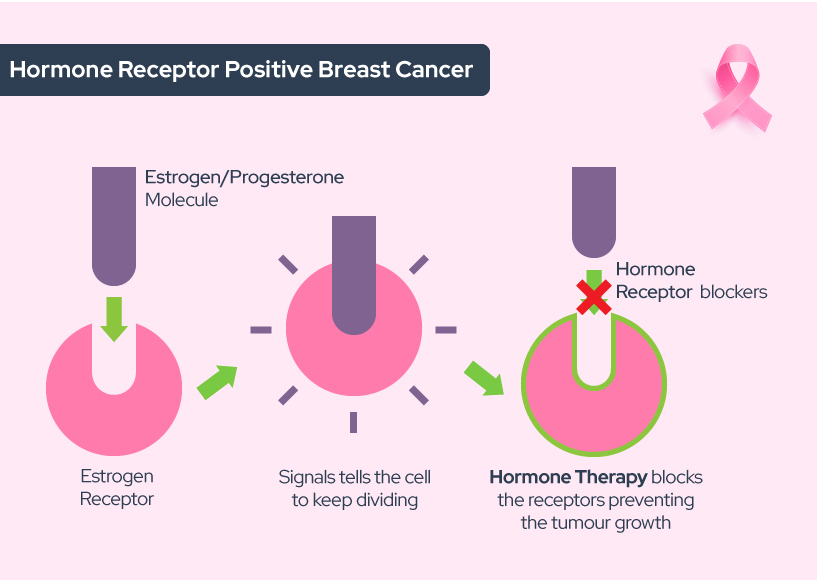 Hormone Receptor Positive Breast Cancer

Estrogen/Progesterone Molecule

Hormone Receptor blockers

Estrogen Receptor

Signals tells the cell to keep dividing

Hormone Therapy blocks the receptors preventing the tumour growth